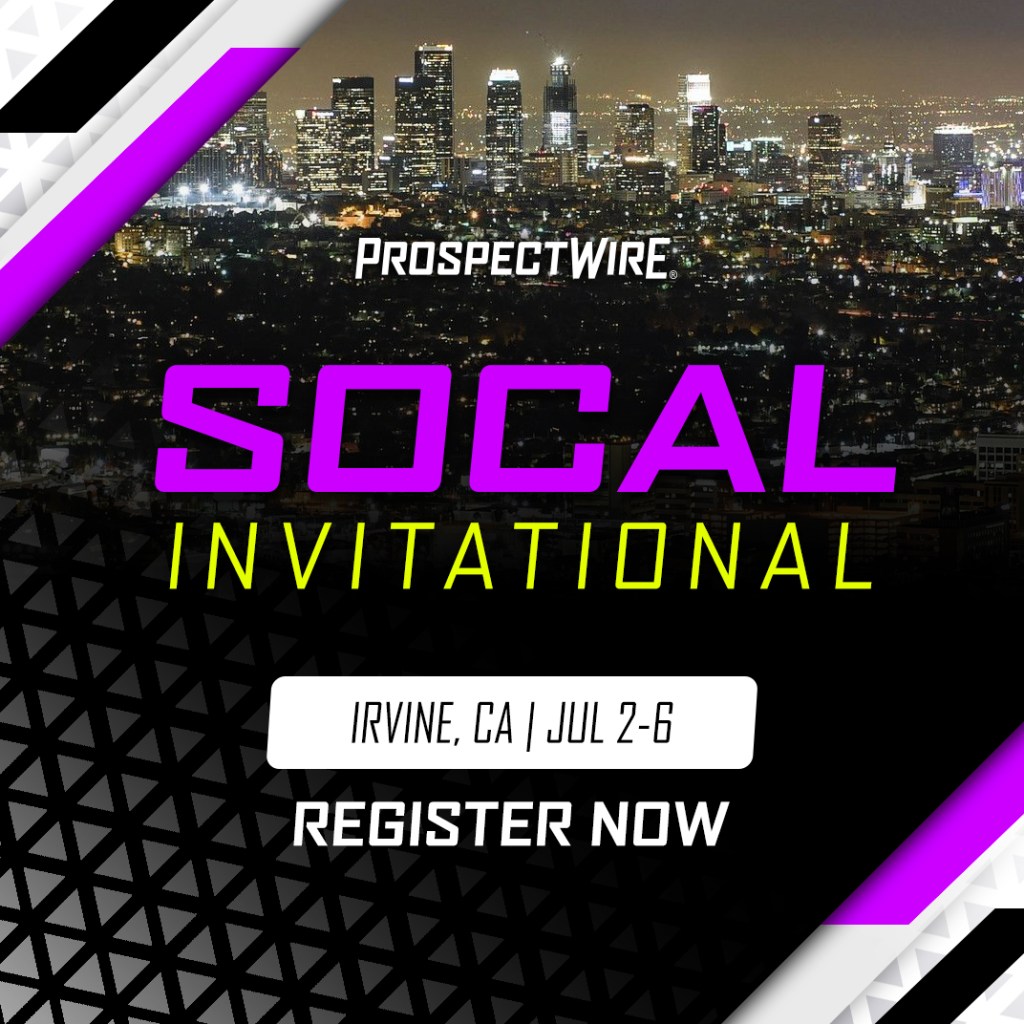 PROSPECTWIRE®

SOCAL
INVITATIONAL

IRVINE, CA | JUL 2-6

REGISTER NOW